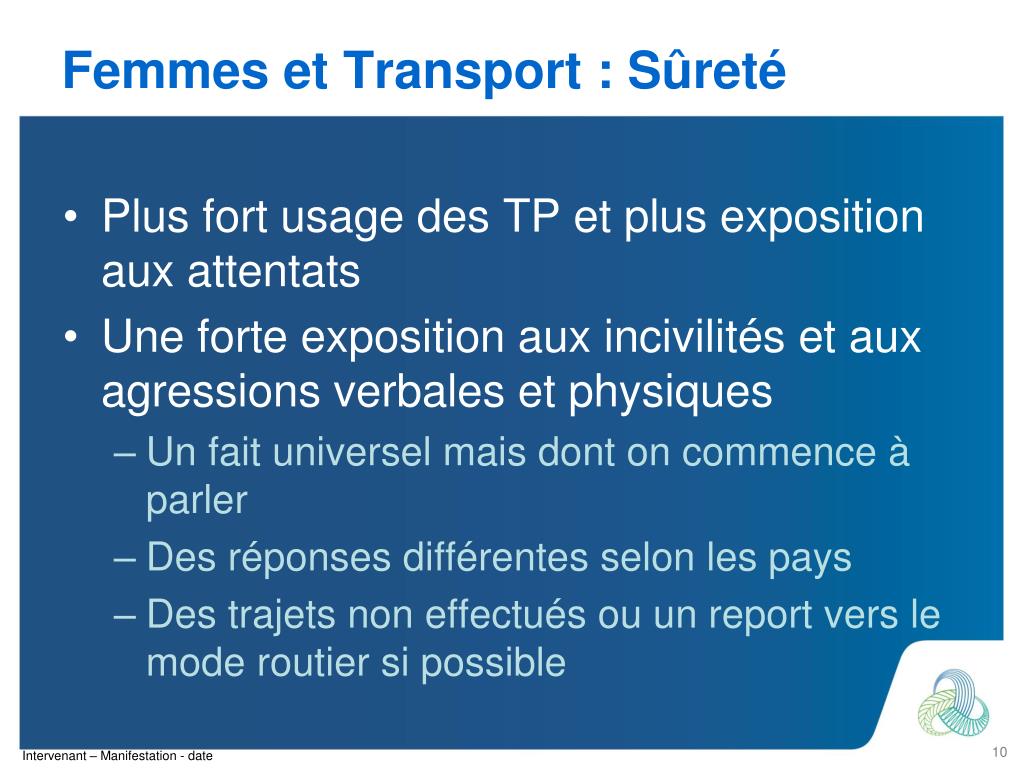 Femmes et Transport : Sûreté

• Plus fort usage des TP et plus exposition aux attentats
• Une forte exposition aux incivilités et aux agressions verbales et physiques
– Un fait universel mais dont on commence à parler
– Des réponses différentes selon les pays
– Des trajets non effectués ou un report vers le mode routier si possible

Intervenant – Manifestation - date

10